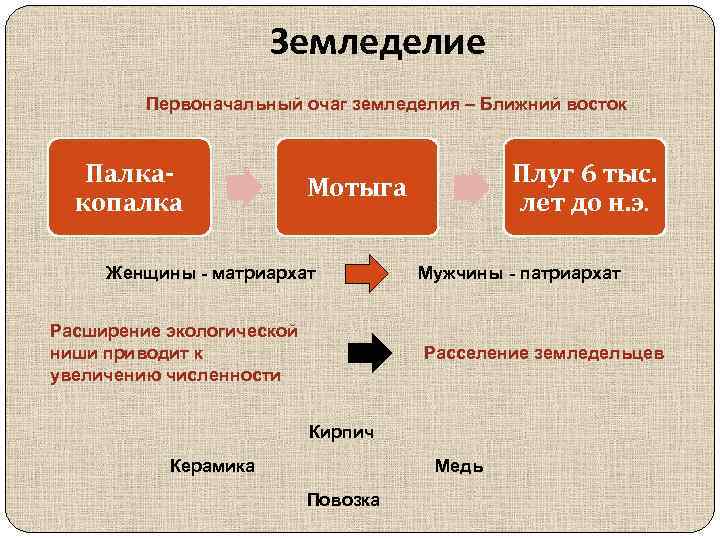 Земледелие

Первоначальный очаг земледелия – Ближний восток

Палка-копалка

Мотыга

Плуг 6 тыс. лет до н.э.

Женщины - матриархат

Мужчины - патриархат

Расширение экологической ниши приводит к увеличению численности

Расселение земледельцев

Кирпич

Керамика

Медь

Повозка